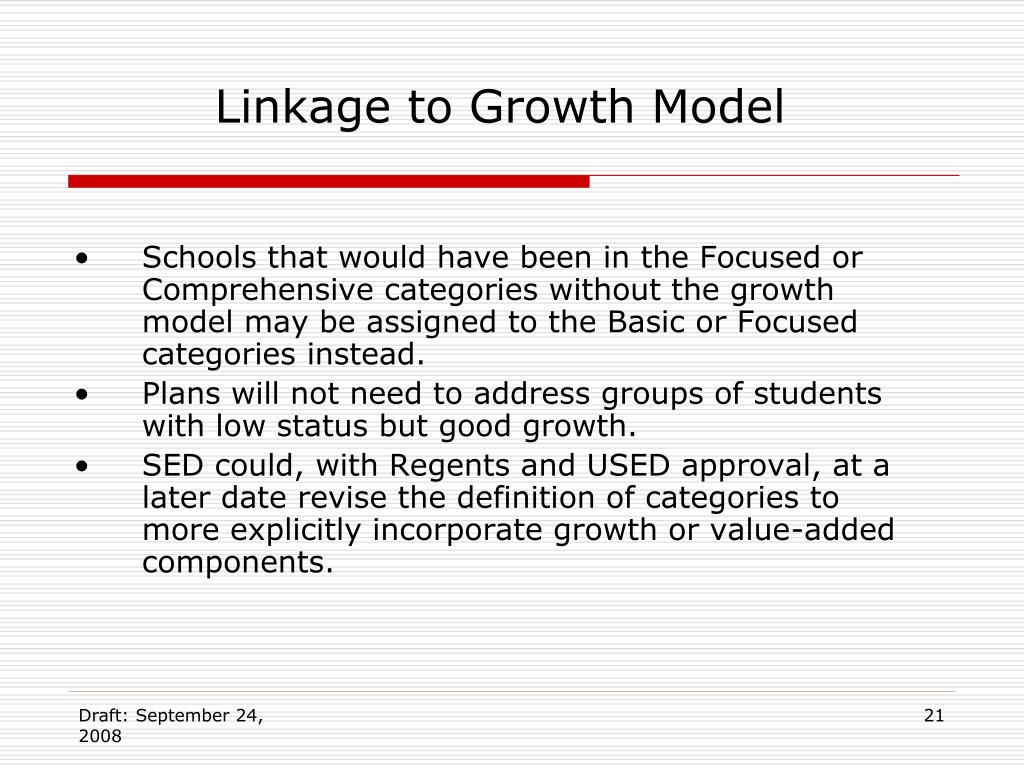 Linkage to Growth Model

• Schools that would have been in the Focused or Comprehensive categories without the growth model may be assigned to the Basic or Focused categories instead.
• Plans will not need to address groups of students with low status but good growth.
• SED could, with Regents and USED approval, at a later date revise the definition of categories to more explicitly incorporate growth or value-added components.

Draft: September 24, 2008

21